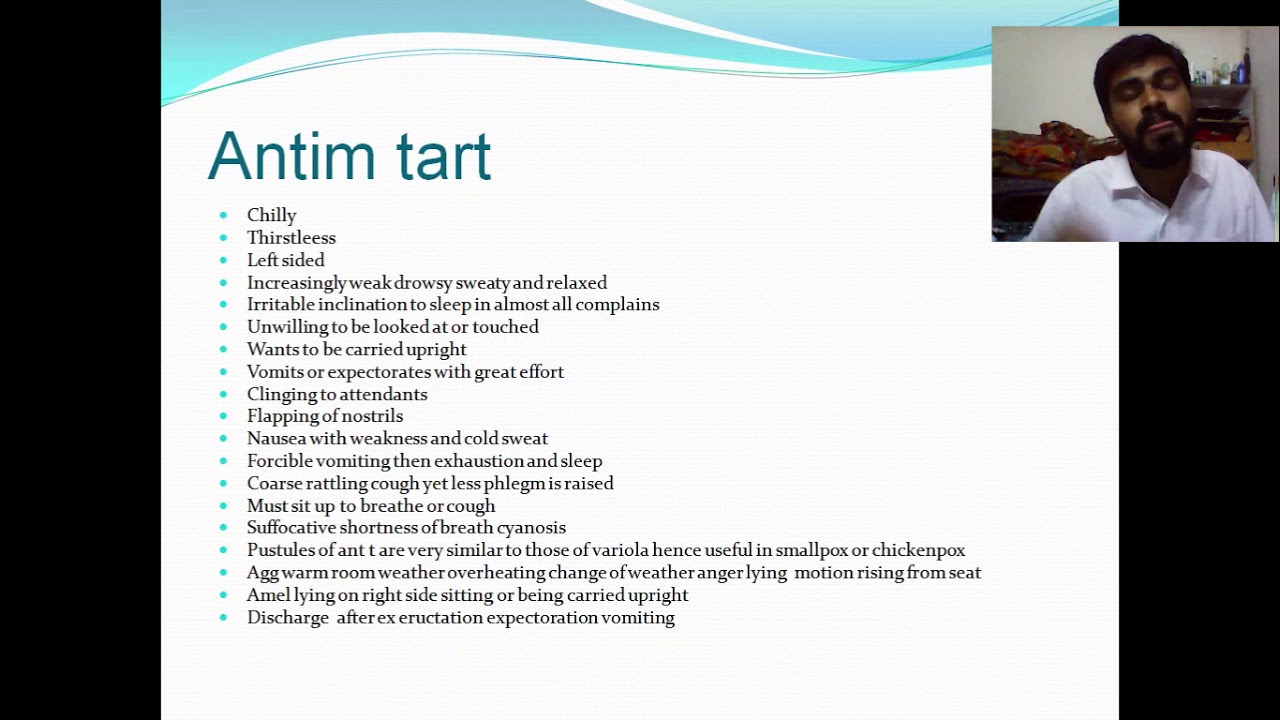 Antim tart

- Chilly
- Thirstleess
- Left sided
- Increasingly weak drowsy sweaty and relaxed
- Irritable inclination to sleep in almost all complains
- Unwilling to be looked at or touched
- Wants to be carried upright
- Vomits or expectorates with great effort
- Clinging to attendants
- Flapping of nostrils
- Nausea with weakness and cold sweat
- Forcible vomiting then exhaustion and sleep
- Coarse rattling cough yet less phlegm is raised
- Must sit up to breathe or cough
- Suffocative shortness of breath cyanosis
- Pustules of ant t are very similar to those of variola hence useful in smallpox or chickenpox
- Agg warm room weather overheating change of weather anger lying motion rising from seat
- Amel lying on right side sitting or being carried upright
- Discharge after ex eructation expectoration vomiting